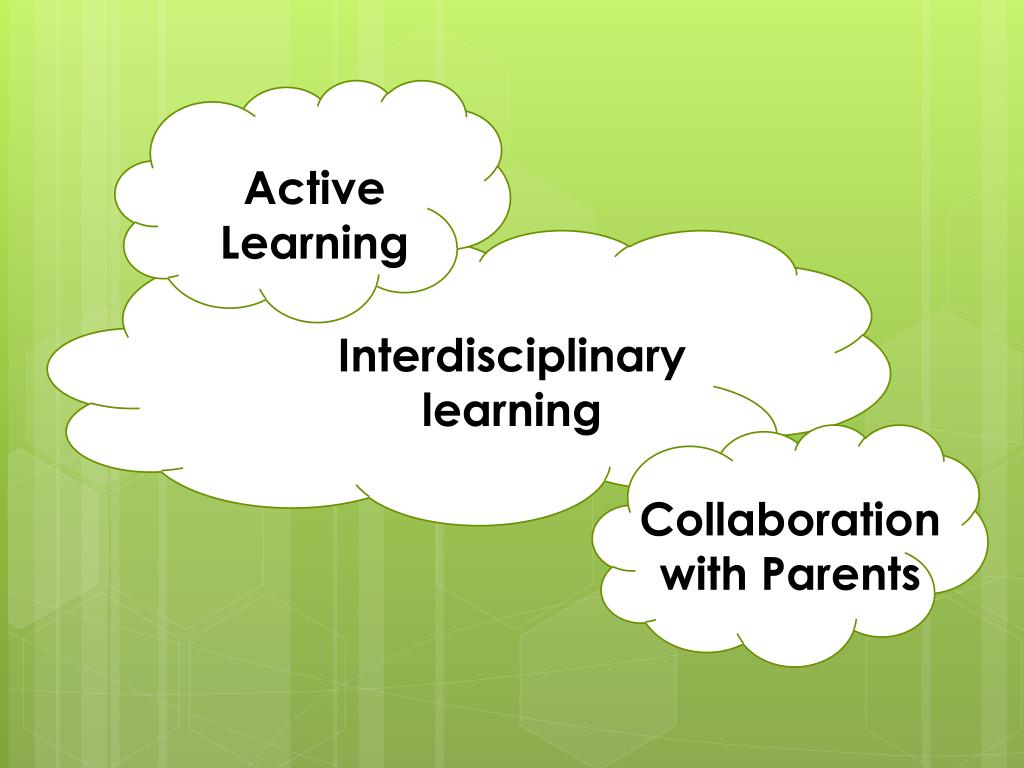 Active Learning

Interdisciplinary learning

Collaboration with Parents